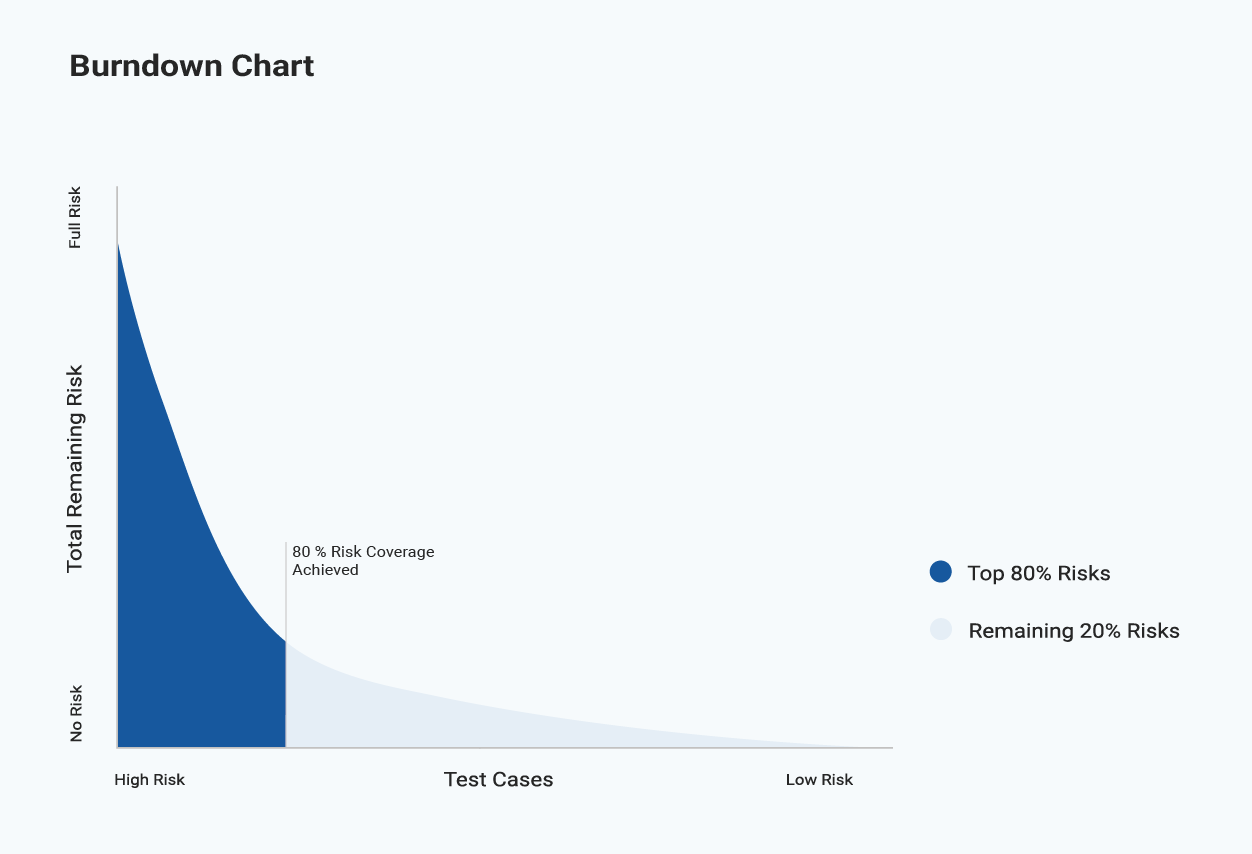 Burndown Chart

Full Risk

Total Remaining Risk

No Risk

80 % Risk Coverage Achieved

High Risk

Test Cases

Low Risk

Top 80% Risks

Remaining 20% Risks